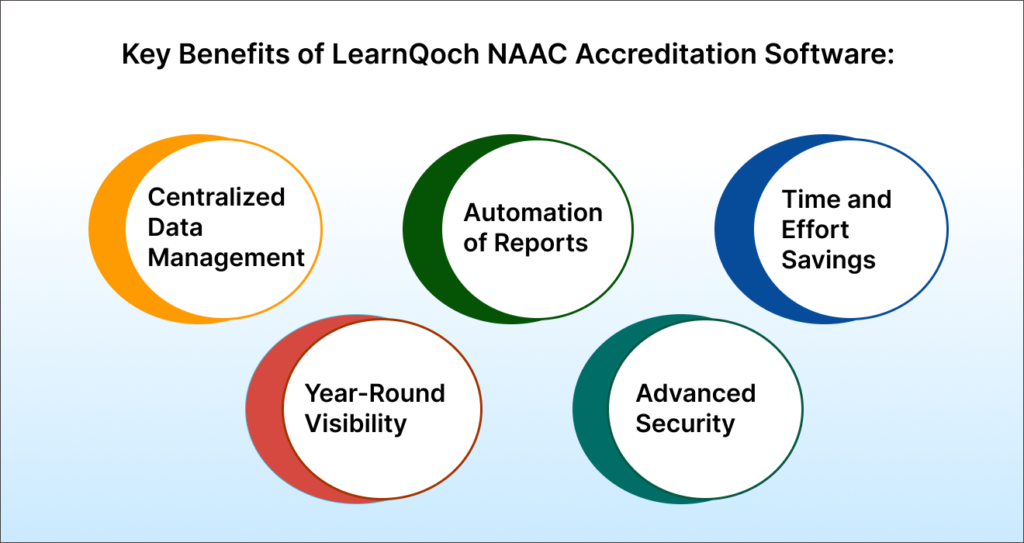 Key Benefits of LearnQoch NAAC Accreditation Software:

Centralized Data Management

Automation of Reports

Time and Effort Savings

Year-Round Visibility

Advanced Security